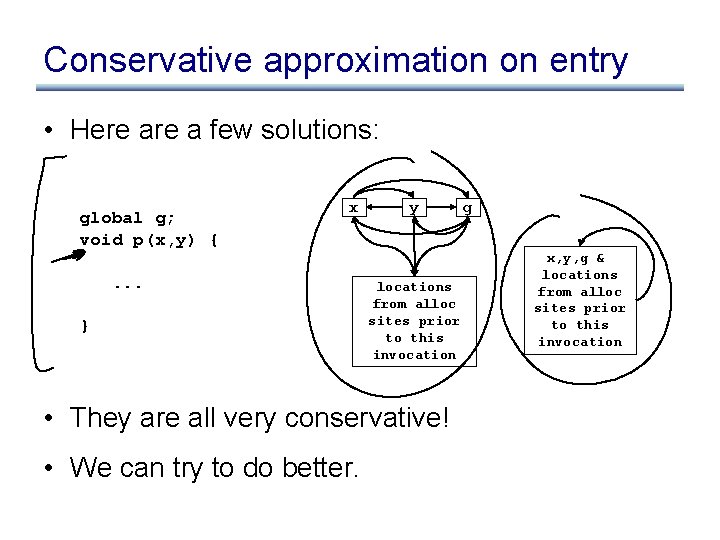 Conservative approximation on entry

• Here are a few solutions:

global g;
void p(x,y) {

...

}

x
y
g

locations from alloc sites prior to this invocation

x,y,g & locations from alloc sites prior to this invocation

• They are all very conservative!

• We can try to do better.